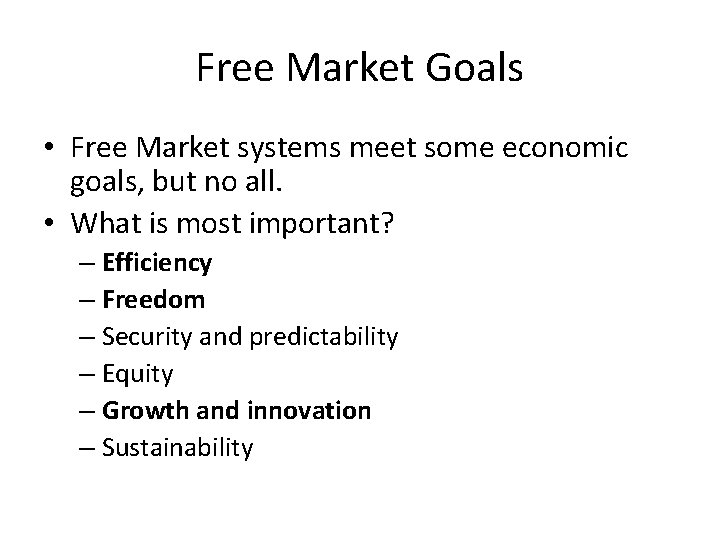 Free Market Goals

• Free Market systems meet some economic goals, but no all.
• What is most important?
– Efficiency
– Freedom
– Security and predictability
– Equity
– Growth and innovation
– Sustainability